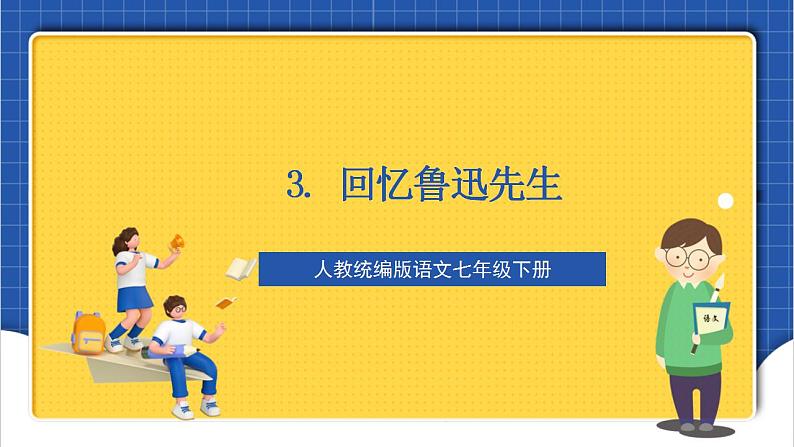 3. 回忆鲁迅先生

人教统编版语文七年级下册

语文